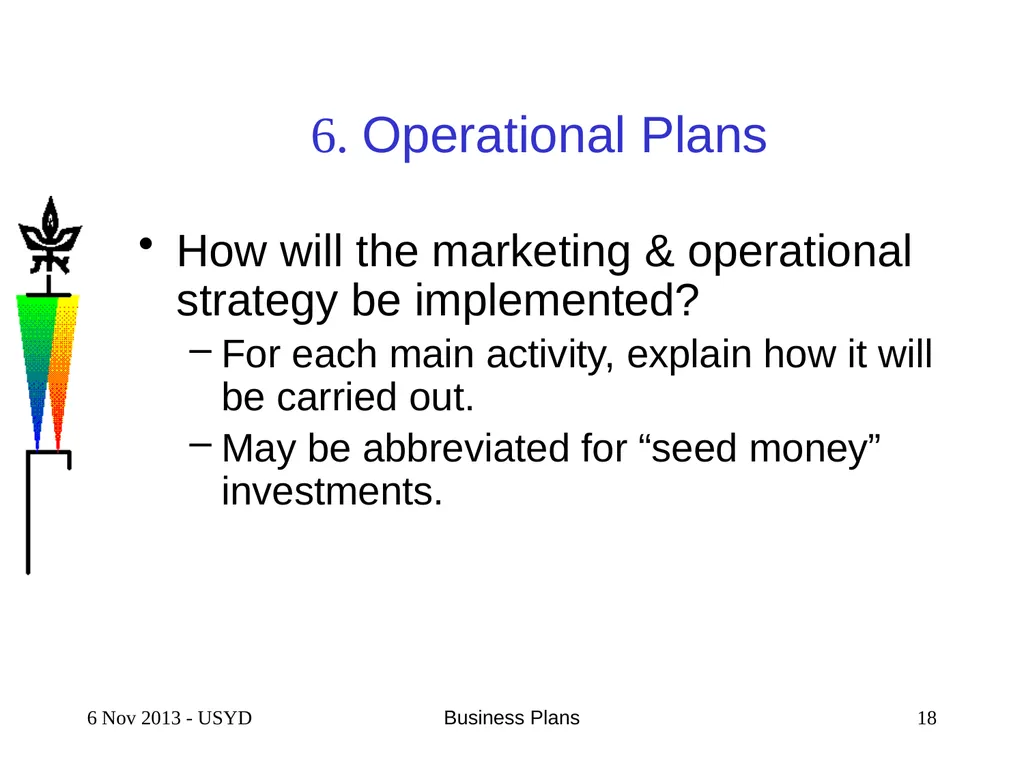 6. Operational Plans

• How will the marketing & operational strategy be implemented?
- For each main activity, explain how it will be carried out.
- May be abbreviated for "seed money" investments.

6 Nov 2013 - USYD Business Plans 18